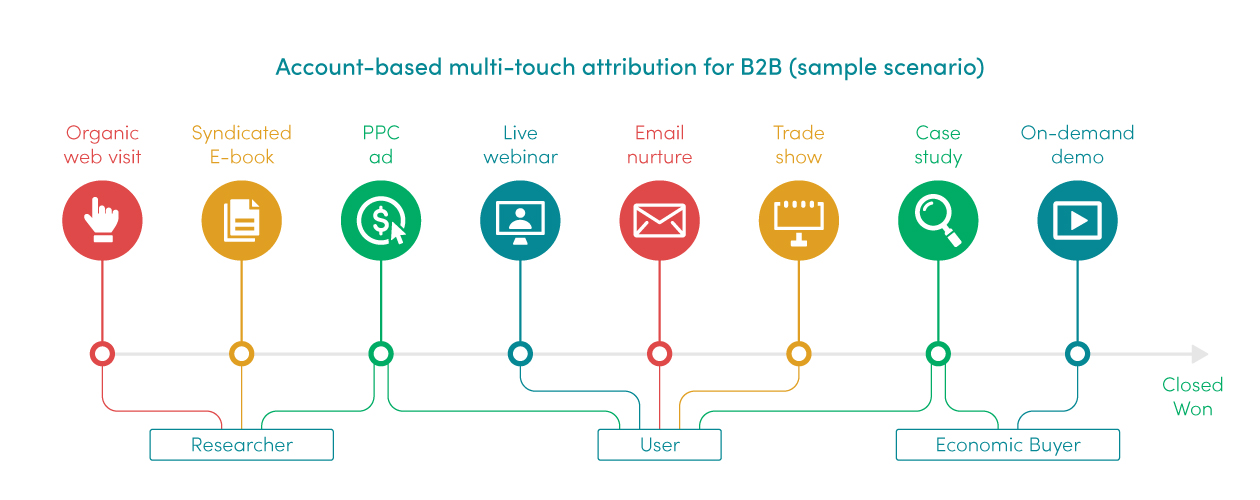 Account-based multi-touch attribution for B2B (sample scenario)

Organic web visit

Syndicated E-book

PPC ad

Live webinar

Email nurture

Trade show

Case study

On-demand demo

Closed Won

Researcher

User

Economic Buyer